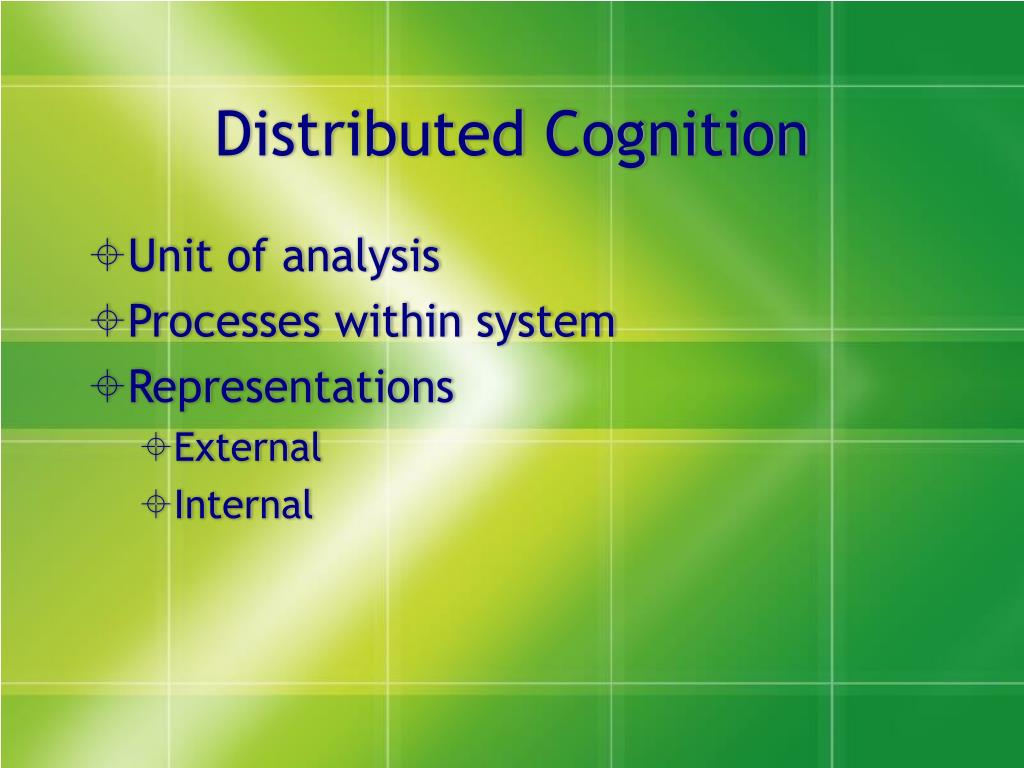 Distributed Cognition

Unit of analysis
Processes within system
Representations
External
Internal